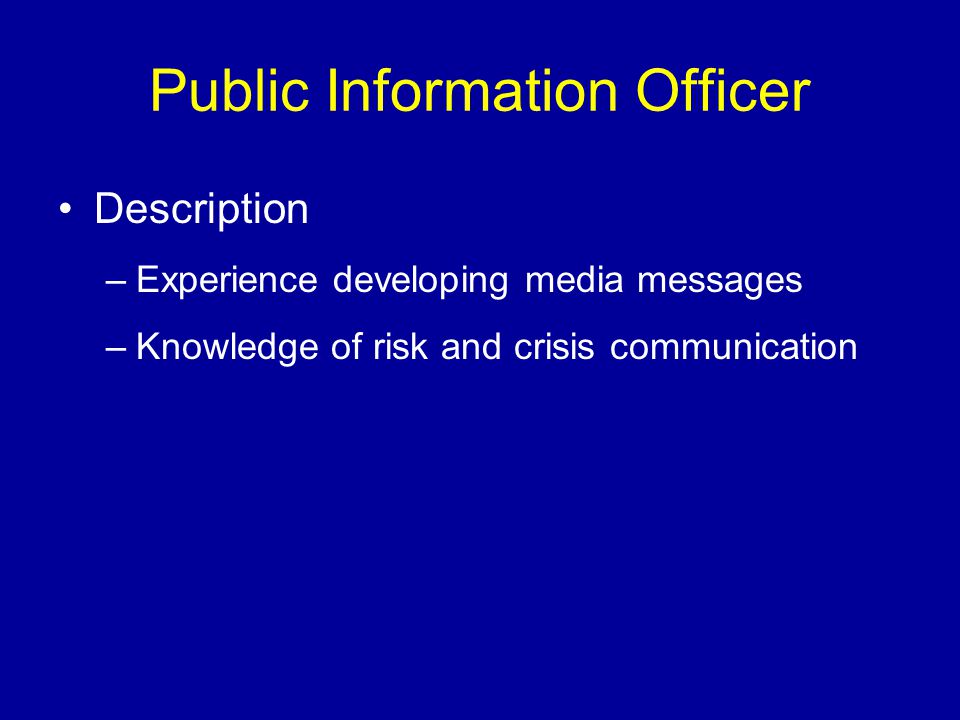 Public Information Officer

• Description

– Experience developing media messages

– Knowledge of risk and crisis communication